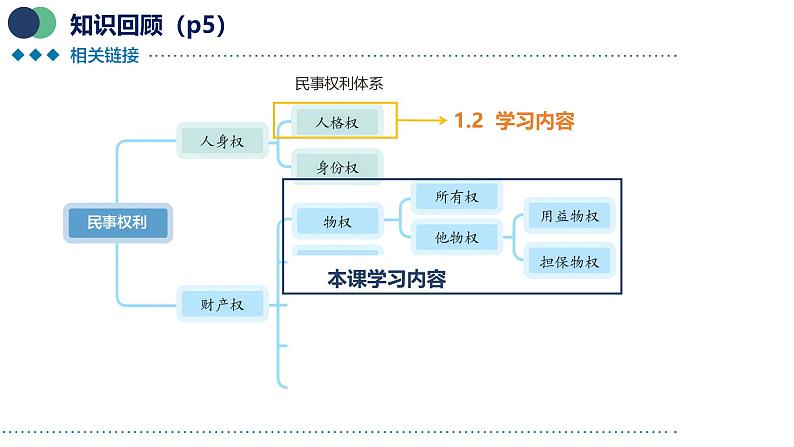 知识回顾（p5）

相关链接

民事权利体系

民事权利

人身权

人格权

1.2 学习内容

身份权

财产权

物权

所有权

他物权

用益物权

担保物权

本课学习内容